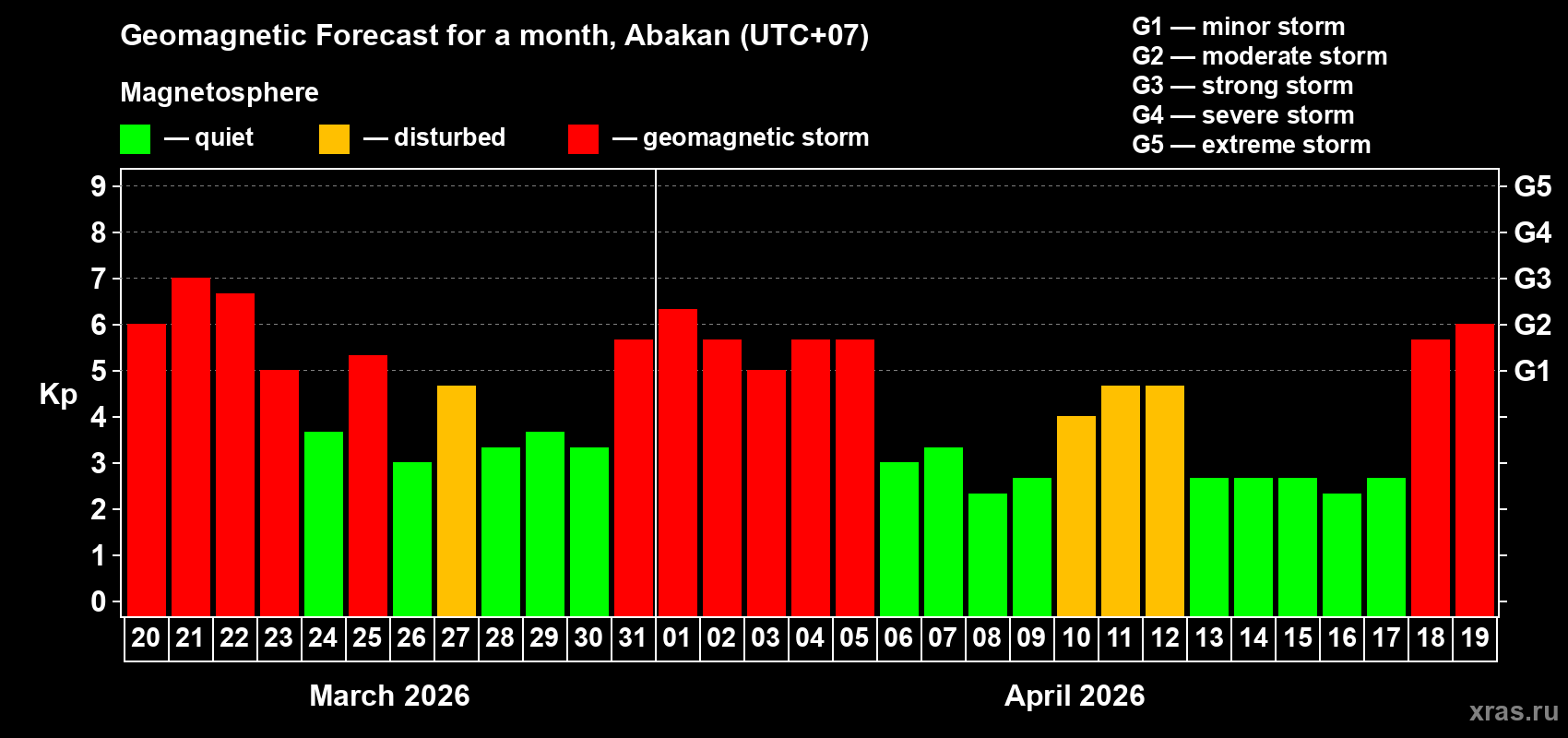 Geomagnetic Forecast for a month, Abakan (UTC+07)

Magnetosphere

— quiet — disturbed — geomagnetic storm

G1 — minor storm
G2 — moderate storm
G3 — strong storm
G4 — severe storm
G5 — extreme storm

Kp

9
8
7
6
5
4
3
2
1
0

G5
G4
G3
G2
G1

20 21 22 23 24 25 26 27 28 29 30 31 01 02 03 04 05 06 07 08 09 10 11 12 13 14 15 16 17 18 19

March 2026

April 2026

xras.ru